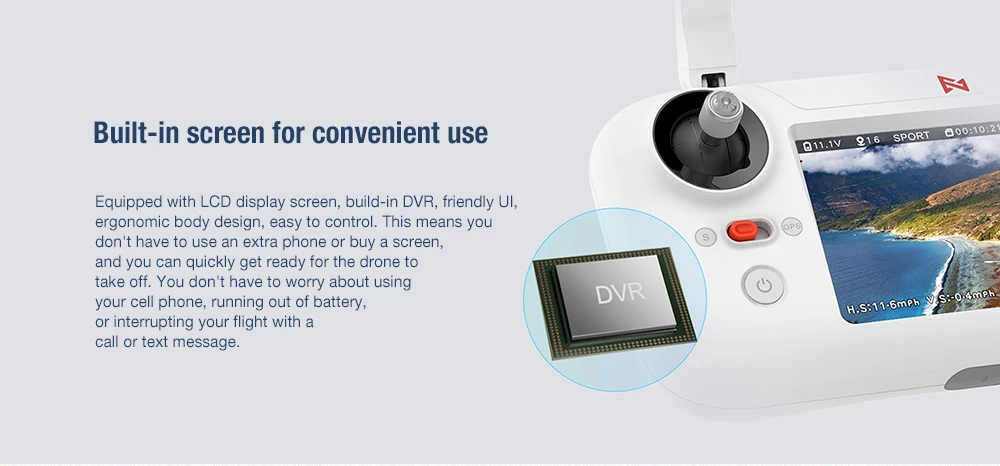 Built-in screen for convenient use

Equipped with LCD display screen, build-in DVR, friendly UI, ergonomic body design, easy to control. This means you don't have to use an extra phone or buy a screen, and you can quickly get ready for the drone to take off. You don't have to worry about using your cell phone, running out of battery, or interrupting your flight with a call or text message.

DVR

S GPS

11.1V 16 SPORT 00:10:21

H.S:11.6mph V.S:-0.4mph